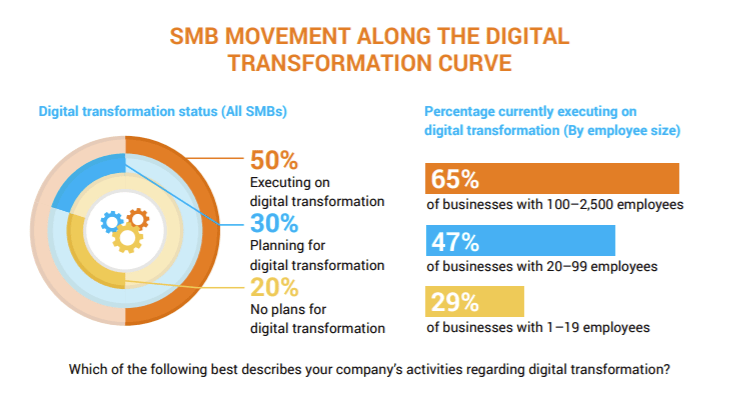 SMB MOVEMENT ALONG THE DIGITAL TRANSFORMATION CURVE

Digital transformation status (All SMBs)

50%
Executing on digital transformation

30%
Planning for digital transformation

20%
No plans for digital transformation

Percentage currently executing on digital transformation (By employee size)

65%
of businesses with 100–2,500 employees

47%
of businesses with 20–99 employees

29%
of businesses with 1–19 employees

Which of the following best describes your company's activities regarding digital transformation?